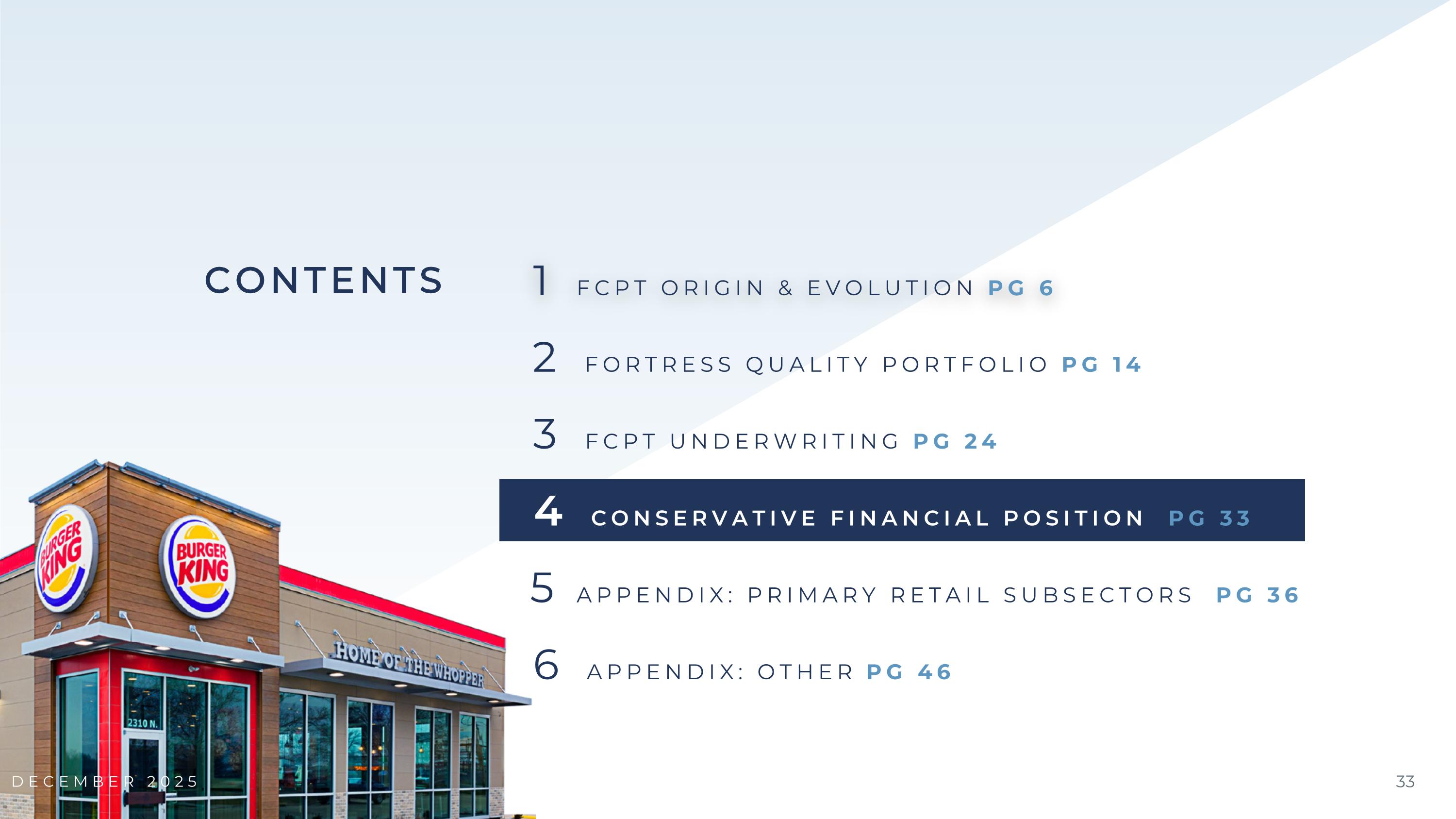 CONTENTS

1 FCPT ORIGIN & EVOLUTION PG 6

2 FORTRESS QUALITY PORTFOLIO PG 14

3 FCPT UNDERWRITING PG 24

4 CONSERVATIVE FINANCIAL POSITION PG 33

5 APPENDIX: PRIMARY RETAIL SUBSECTORS PG 36

6 APPENDIX: OTHER PG 46

BURGER KING

BURGER KING

HOME OF THE WHOPPER

2310 N.

DECEMBER 2025

33